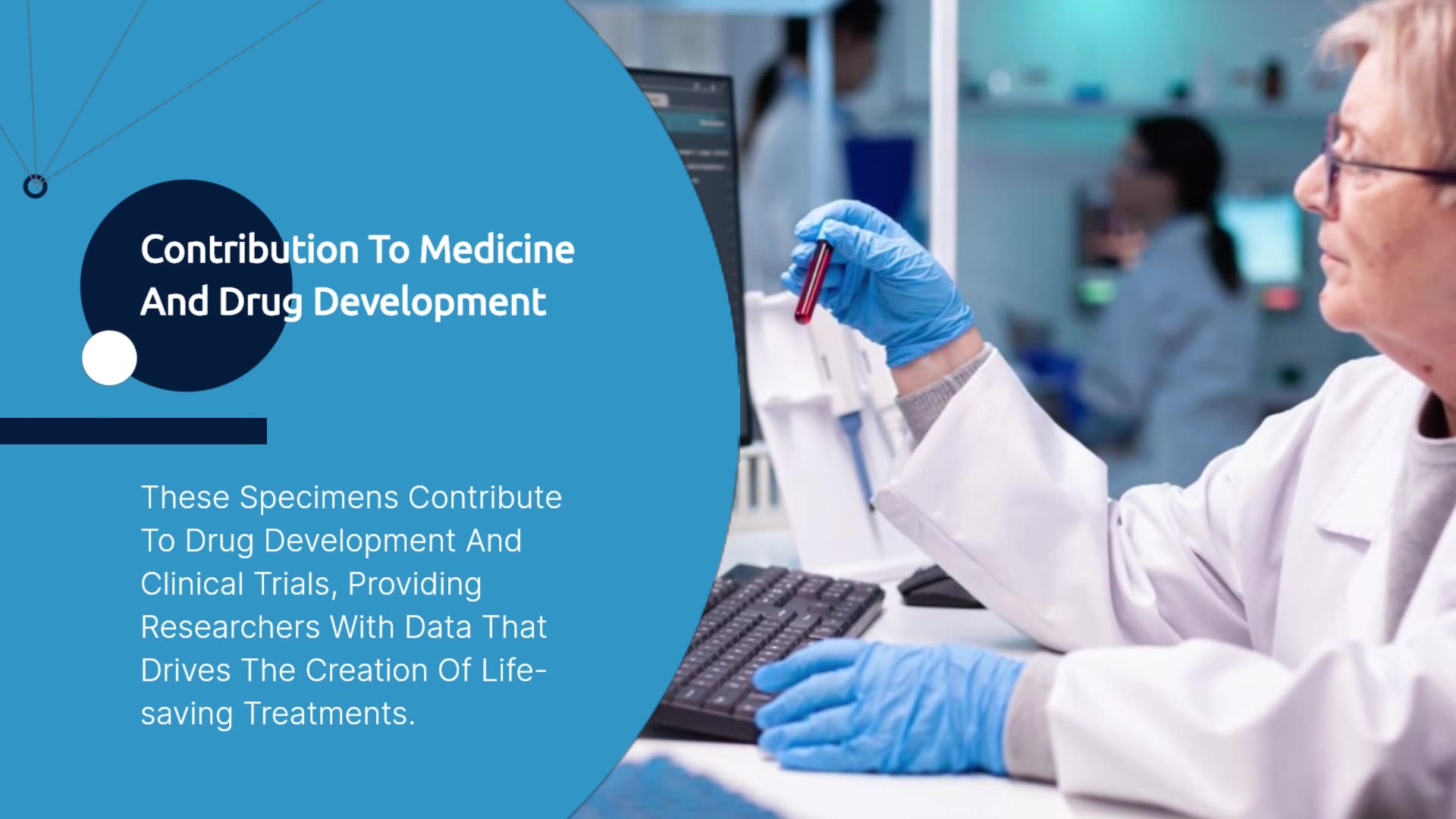 Contribution To Medicine And Drug Development

These Specimens Contribute To Drug Development And Clinical Trials, Providing Researchers With Data That Drives The Creation Of Life-saving Treatments.